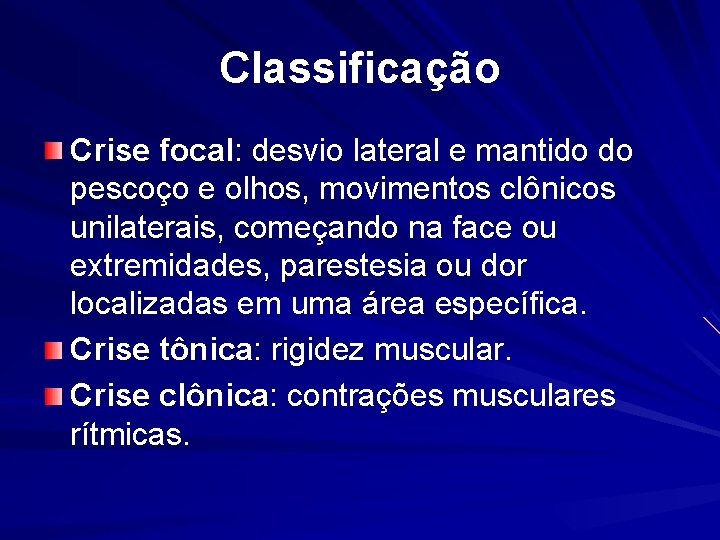 Classificação

Crise focal: desvio lateral e mantido do pescoço e olhos, movimentos clônicos unilaterais, começando na face ou extremidades, parestesia ou dor localizadas em uma área específica.

Crise tônica: rigidez muscular.

Crise clônica: contrações musculares rítmicas.